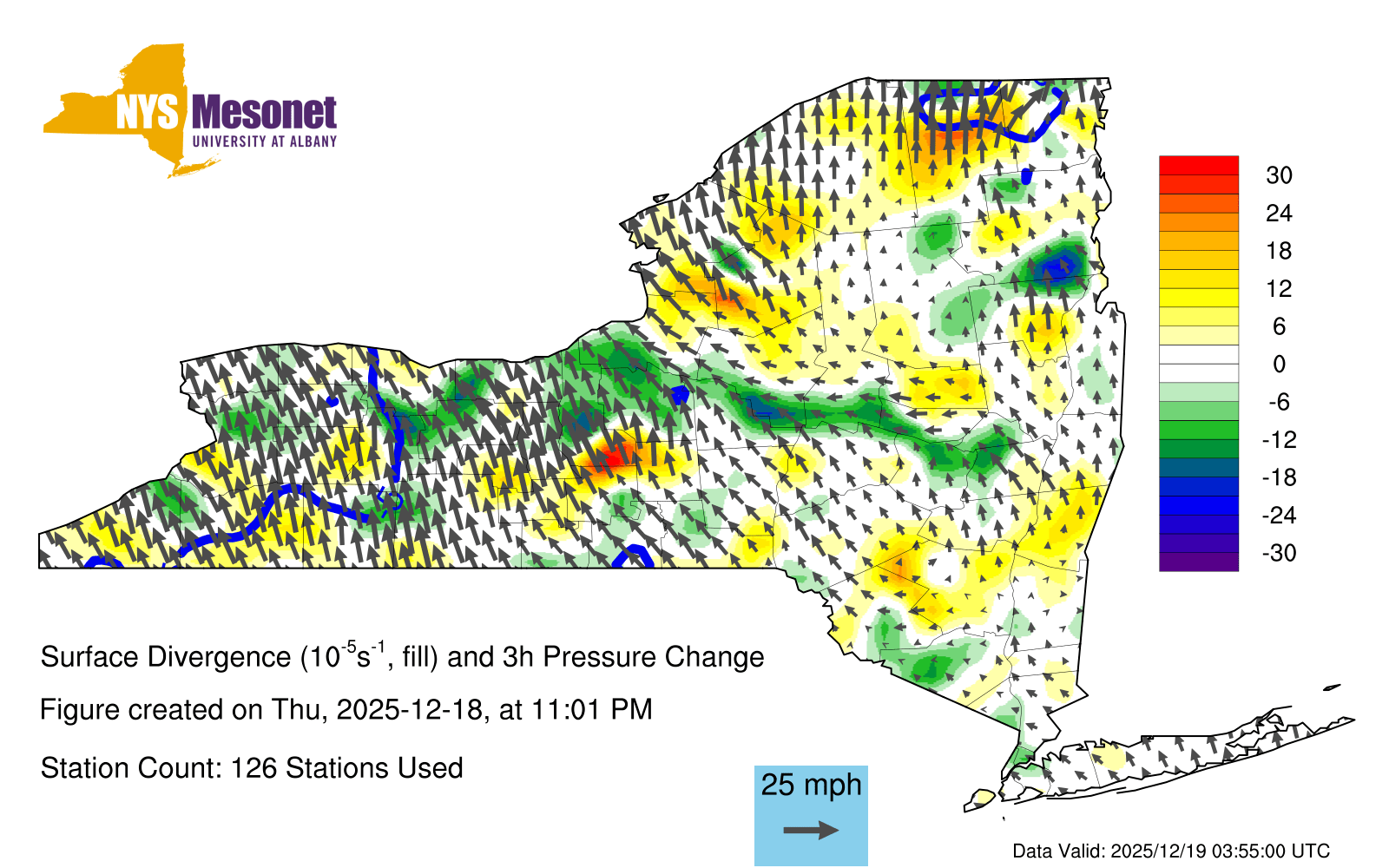 NYS Mesonet
UNIVERSITY AT ALBANY

30
24
18
12
6
0
-6
-12
-18
-24
-30

Surface Divergence ($10^{-5}s^{-1}$, fill) and 3h Pressure Change

Figure created on Thu, 2025-12-18, at 11:01 PM

Station Count: 126 Stations Used

25 mph

Data Valid: 2025/12/19 03:55:00 UTC